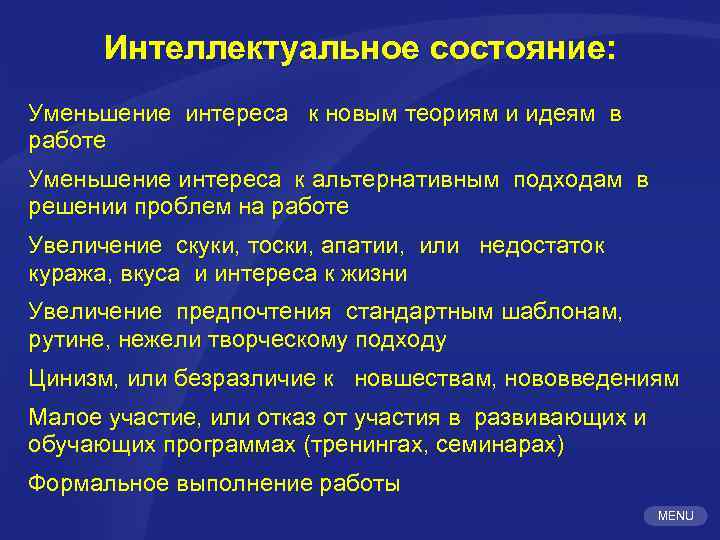 Интеллектуальное состояние:

Уменьшение интереса к новым теориям и идеям в работе

Уменьшение интереса к альтернативным подходам в решении проблем на работе

Увеличение скуки, тоски, апатии, или недостаток куража, вкуса и интереса к жизни

Увеличение предпочтения стандартным шаблонам, рутине, нежели творческому подходу

Цинизм, или безразличие к новшествам, нововведениям

Малое участие, или отказ от участия в развивающих и обучающих программах (тренингах, семинарах)

Формальное выполнение работы

MENU